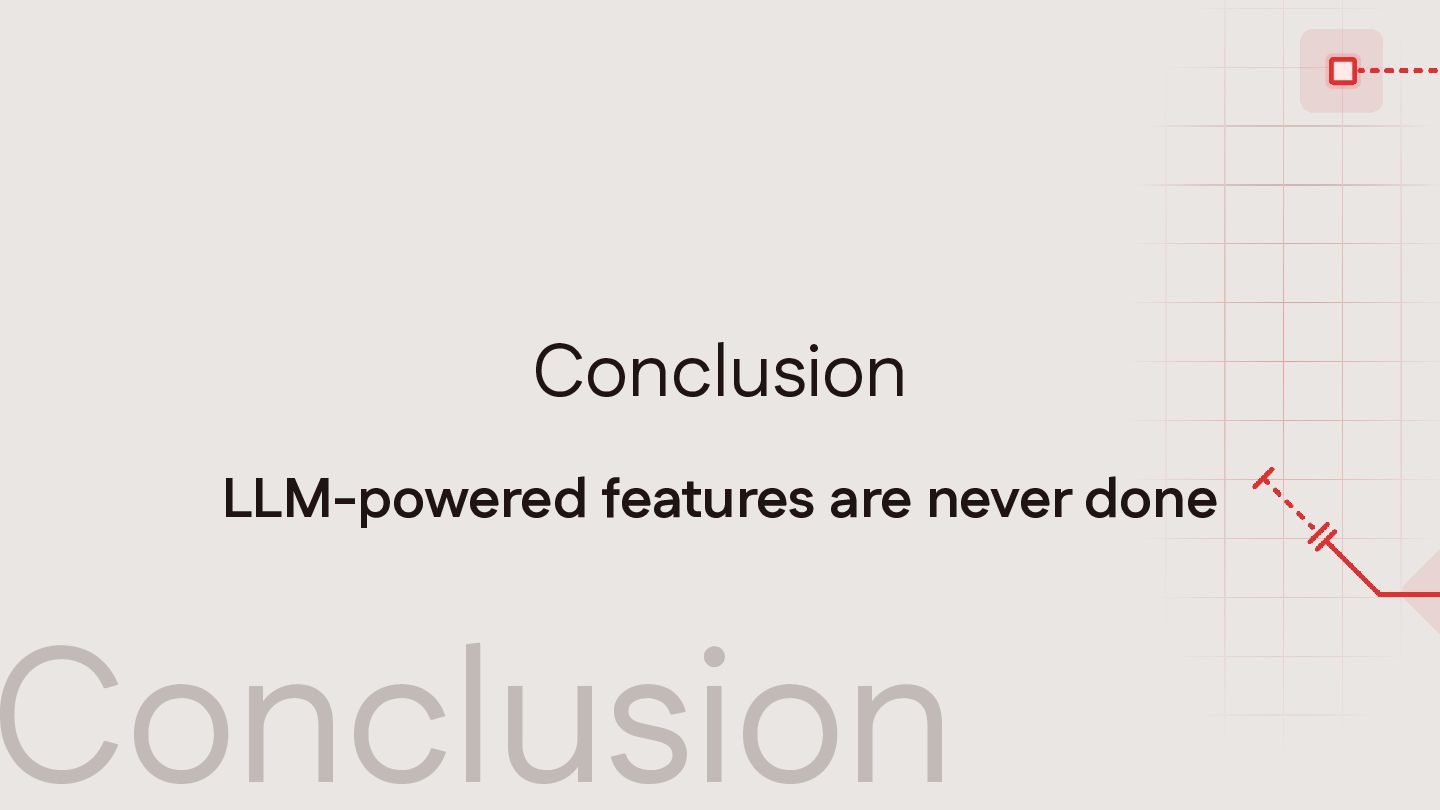 Conclusion

LLM-powered features are never done

Conclusion